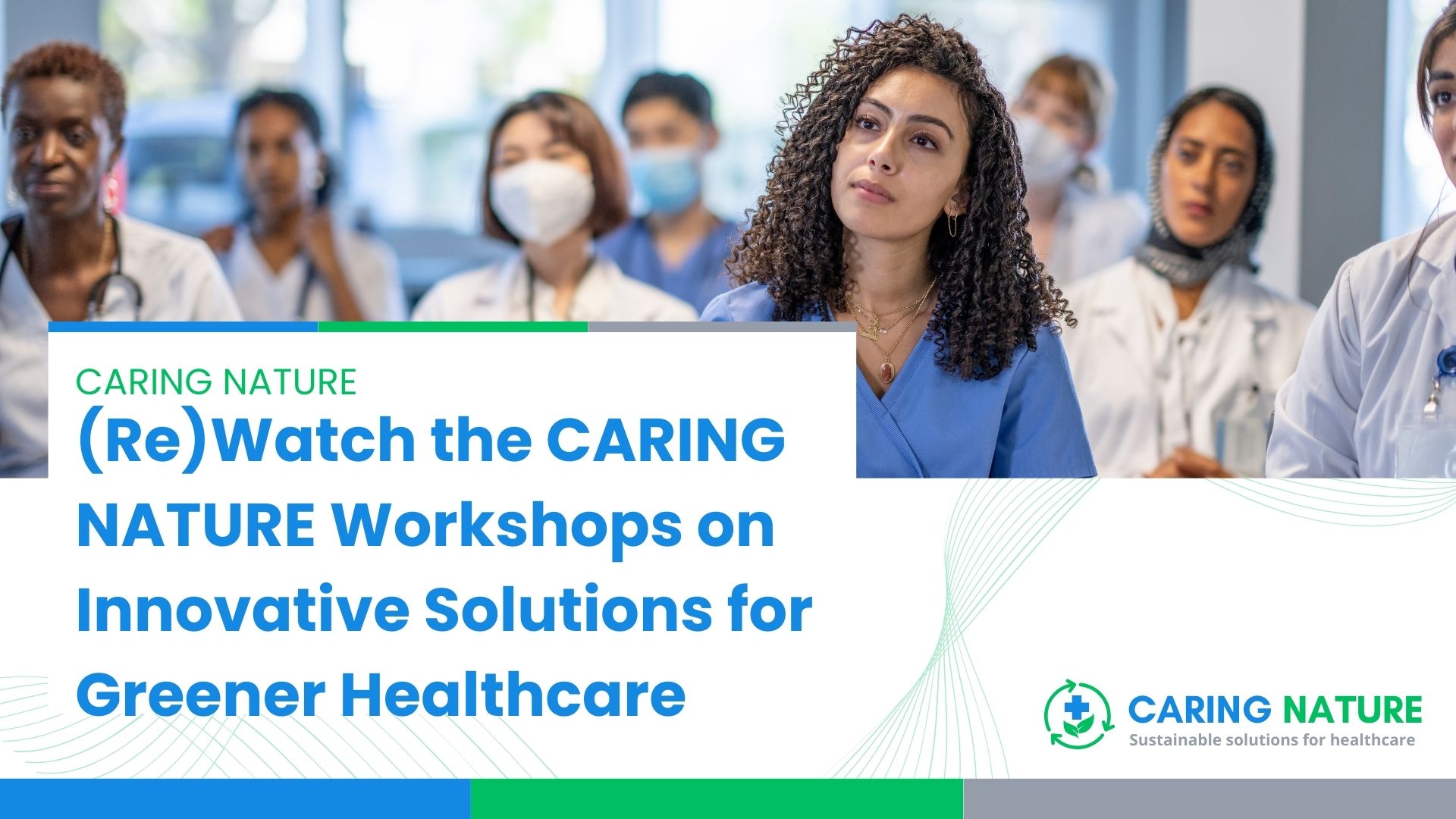 CARING NATURE

(Re)Watch the CARING NATURE Workshops on Innovative Solutions for Greener Healthcare

CARING NATURE
Sustainable solutions for healthcare